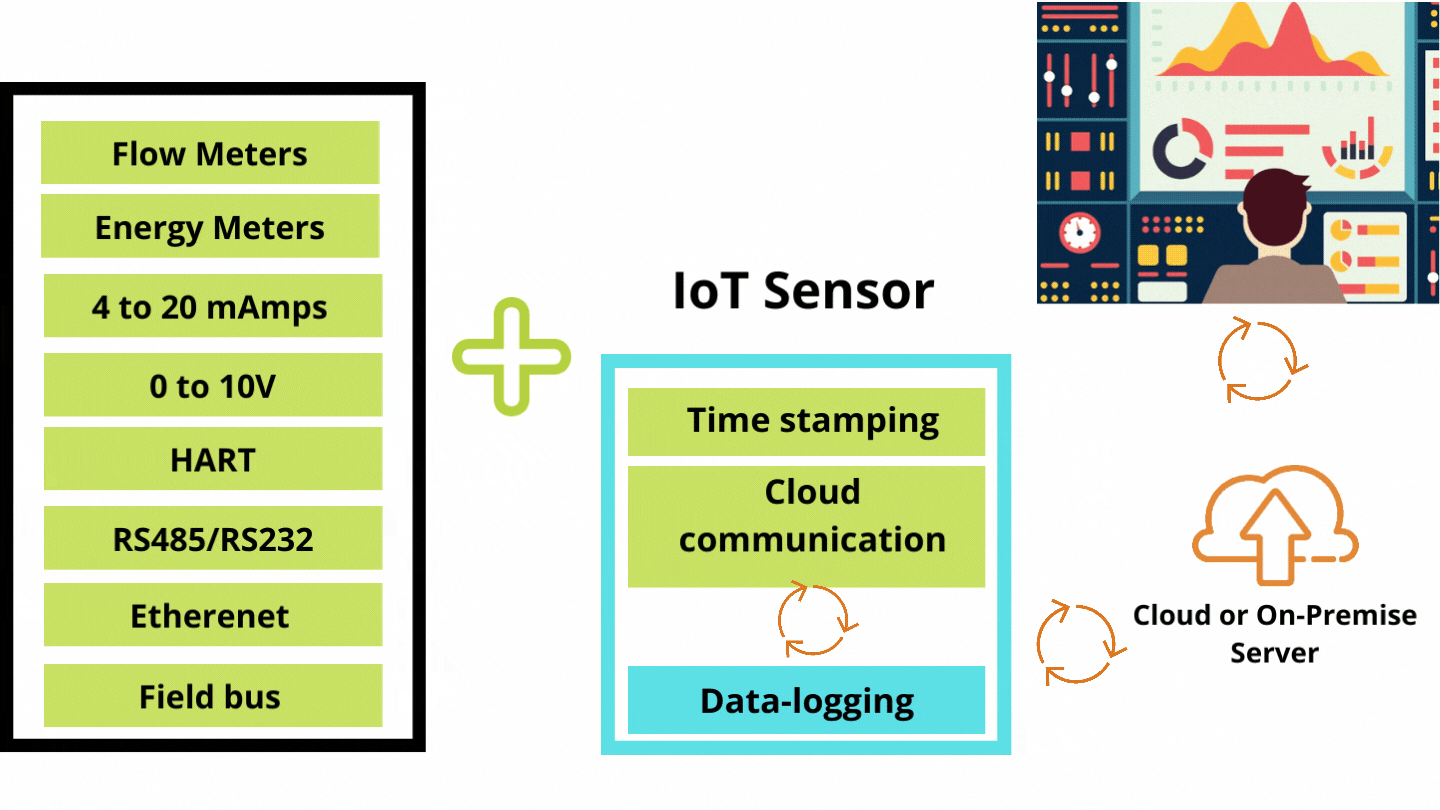 Flow Meters

Energy Meters

4 to 20 mAmps

0 to 10V

HART

RS485/RS232

Etherenet

Field bus

IoT Sensor

Time stamping

Cloud communication

Data-logging

Cloud or On-Premise Server